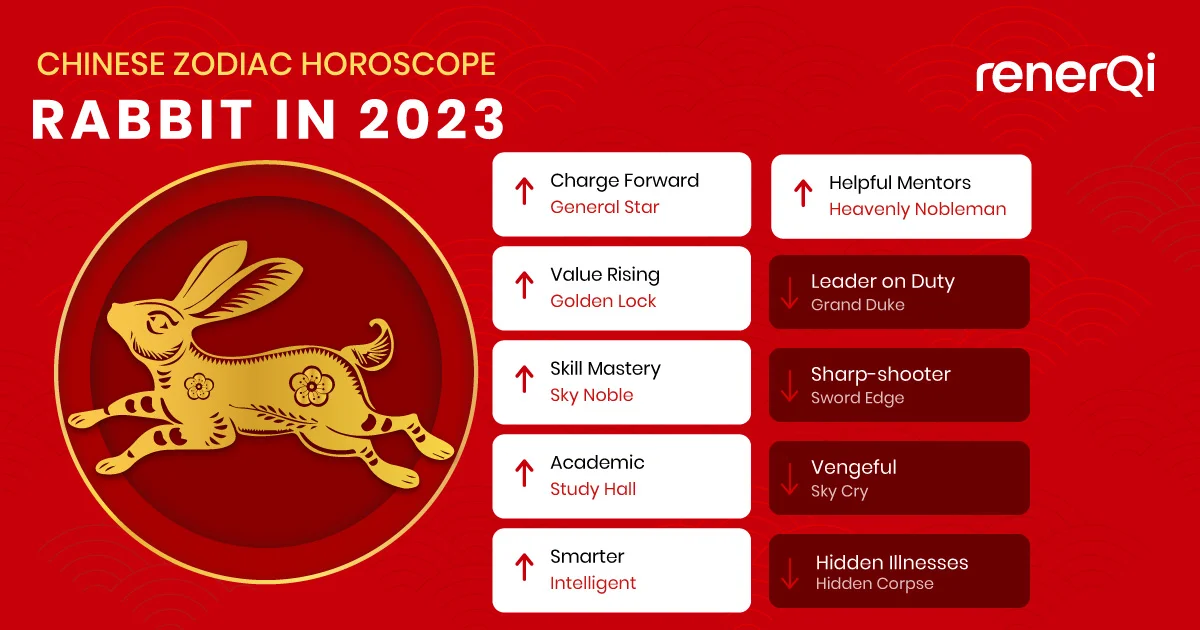 CHINESE ZODIAC HOROSCOPE

RABBIT IN 2023

renerQi

↑ Charge Forward
General Star

↑ Value Rising
Golden Lock

↑ Skill Mastery
Sky Noble

↑ Academic
Study Hall

↑ Smarter
Intelligent

↑ Helpful Mentors
Heavenly Nobleman

↓ Leader on Duty
Grand Duke

↓ Sharp-shooter
Sword Edge

↓ Vengeful
Sky Cry

↓ Hidden Illnesses
Hidden Corpse